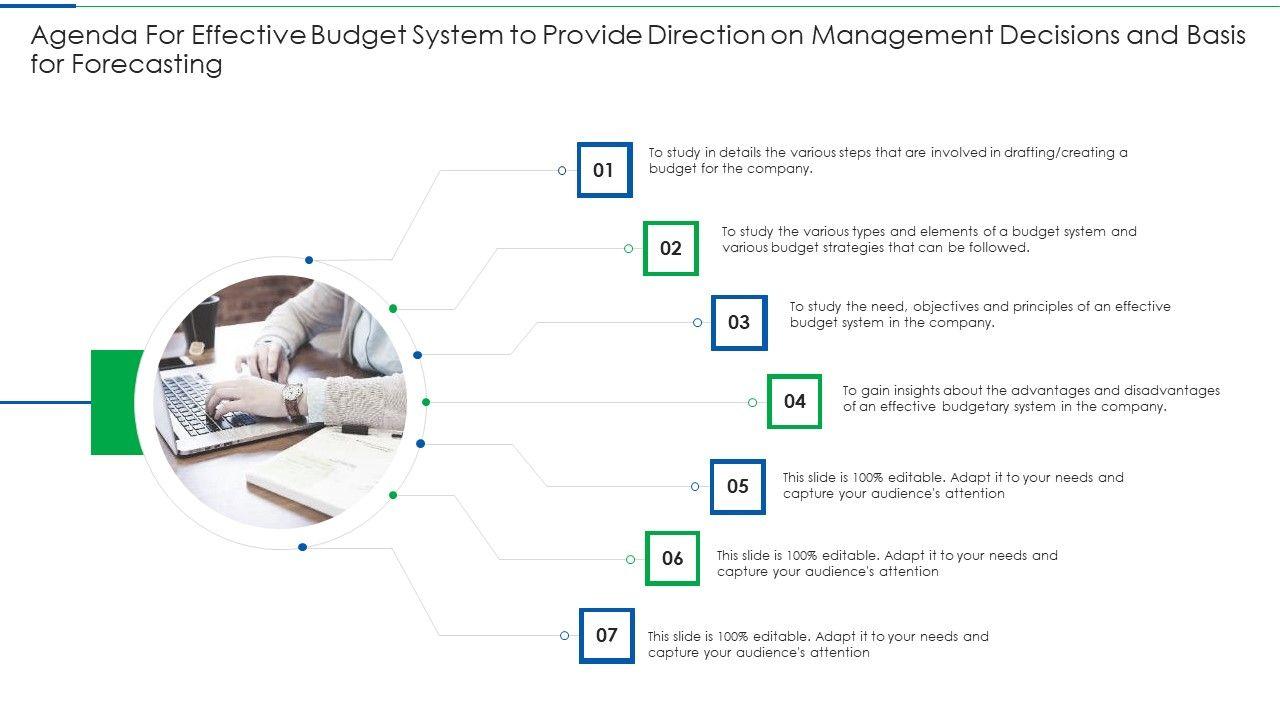 Agenda For Effective Budget System to Provide Direction on Management Decisions and Basis for Forecasting

01
To study in details the various steps that are involved in drafting/creating a budget for the company.

02
To study the various types and elements of a budget system and various budget strategies that can be followed.

03
To study the need, objectives and principles of an effective budget system in the company.

04
To gain insights about the advantages and disadvantages of an effective budgetary system in the company.

05
This slide is 100% editable. Adapt it to your needs and capture your audience's attention

06
This slide is 100% editable. Adapt it to your needs and capture your audience's attention

07
This slide is 100% editable. Adapt it to your needs and capture your audience's attention